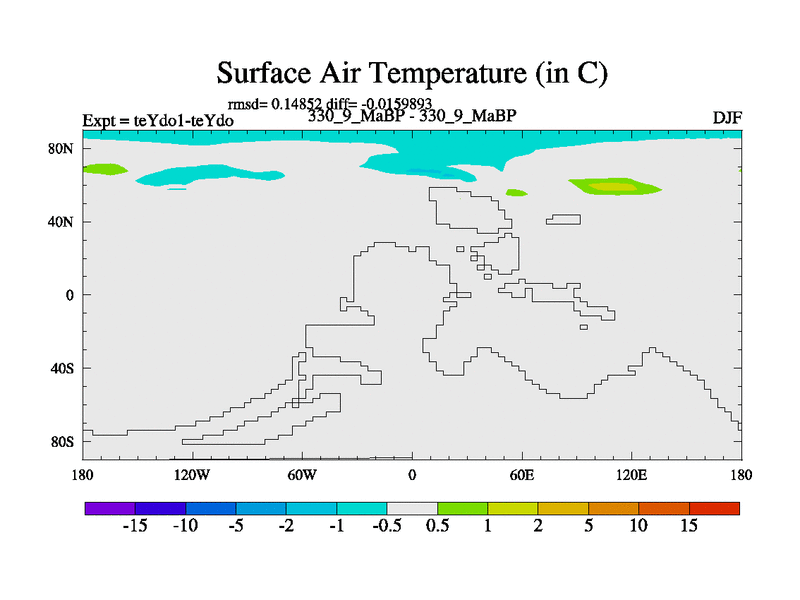 Surface Air Temperature (in C)

rmsd= 0.14852 diff= -0.0159893

Expt = teYdo1-teYdo

330_9_MaBP - 330_9_MaBP

DJF

80N
40N
0
40S
80S

180 120W 60W 0 60E 120E 180

-15 -10 -5 -2 -1 -0.5 0.5 1 2 5 10 15